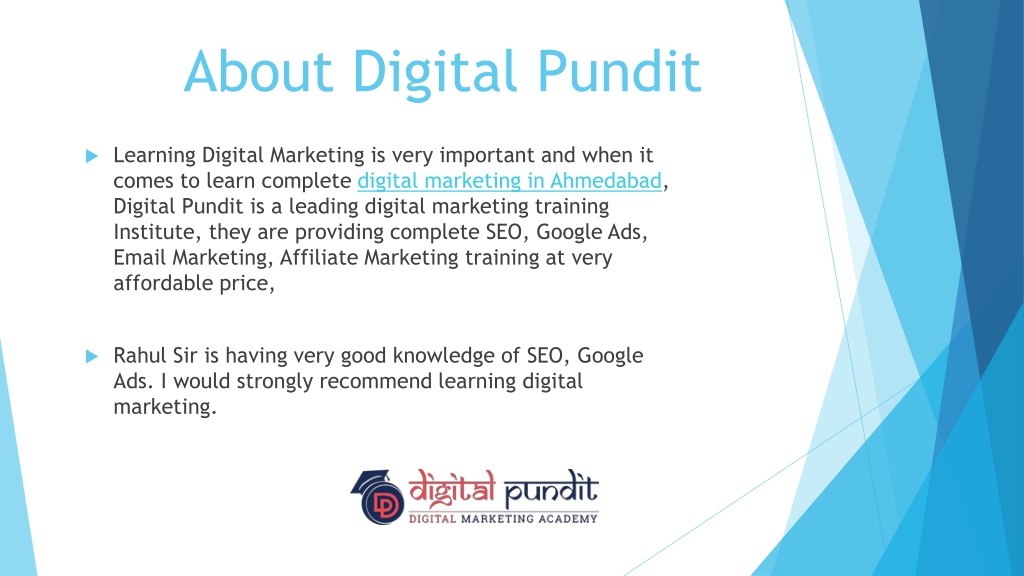 About Digital Pundit

Learning Digital Marketing is very important and when it comes to learn complete digital marketing in Ahmedabad, Digital Pundit is a leading digital marketing training Institute, they are providing complete SEO, Google Ads, Email Marketing, Affiliate Marketing training at very affordable price,

Rahul Sir is having very good knowledge of SEO, Google Ads. I would strongly recommend learning digital marketing.

DP digital pundit
DIGITAL MARKETING ACADEMY